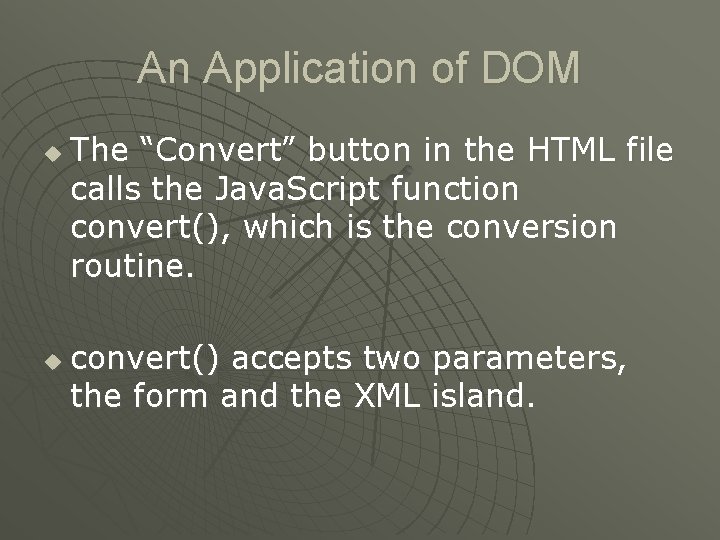 An Application of DOM

The “Convert” button in the HTML file calls the JavaScript function convert(), which is the conversion routine.

convert() accepts two parameters, the form and the XML island.